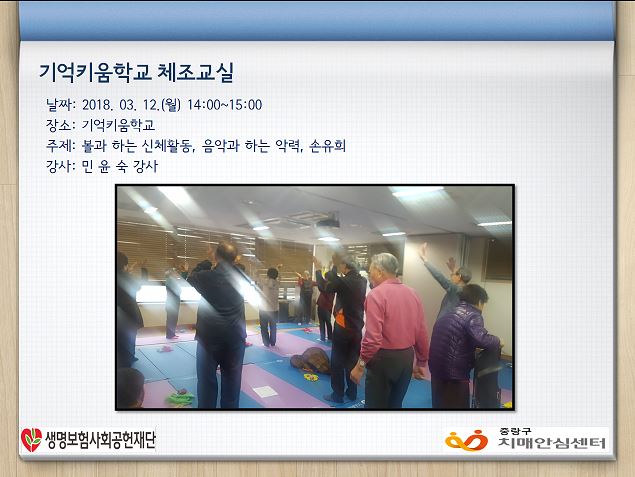 기억키움학교 체조교실

날짜: 2018. 03. 12.(월) 14:00~15:00
장소: 기억키움학교
주제: 볼과 하는 신체활동, 음악과 하는 악력, 손유희
강사: 민 윤 숙 강사

생명보험사회공헌재단

중랑구
치매안심센터